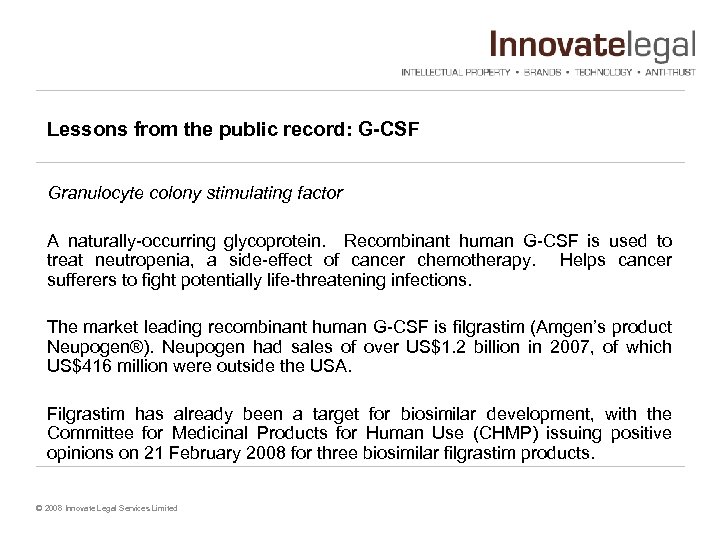 Innovatelegal
INTELLECTUAL PROPERTY • BRANDS • TECHNOLOGY • ANTI-TRUST

Lessons from the public record: G-CSF

Granulocyte colony stimulating factor

A naturally-occurring glycoprotein. Recombinant human G-CSF is used to treat neutropenia, a side-effect of cancer chemotherapy. Helps cancer sufferers to fight potentially life-threatening infections.

The market leading recombinant human G-CSF is filgrastim (Amgen's product Neupogen®). Neupogen had sales of over US$1.2 billion in 2007, of which US$416 million were outside the USA.

Filgrastim has already been a target for biosimilar development, with the Committee for Medicinal Products for Human Use (CHMP) issuing positive opinions on 21 February 2008 for three biosimilar filgrastim products.

© 2008 Innovate Legal Services Limited